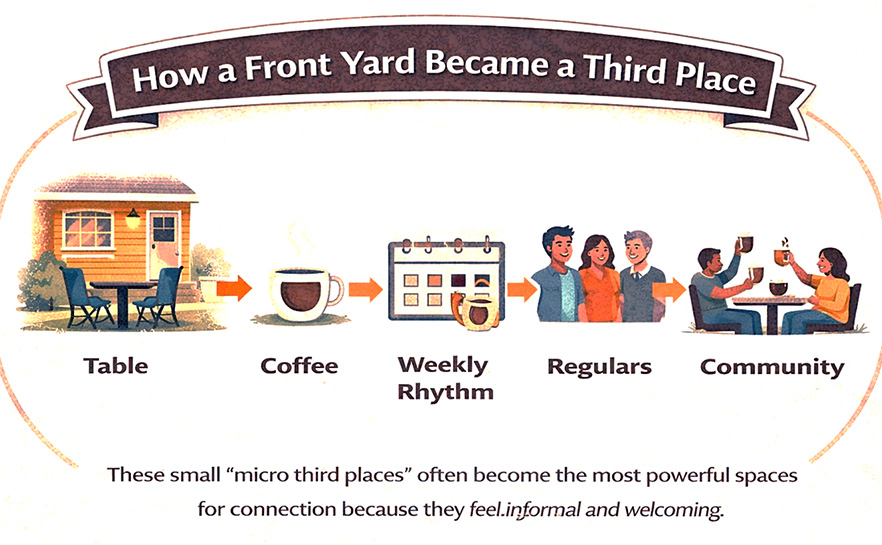 How a Front Yard Became a Third Place

Table

Coffee

Weekly Rhythm

Regulars

Community

These small "micro third places" often become the most powerful spaces for connection because they feel.informal and welcoming.